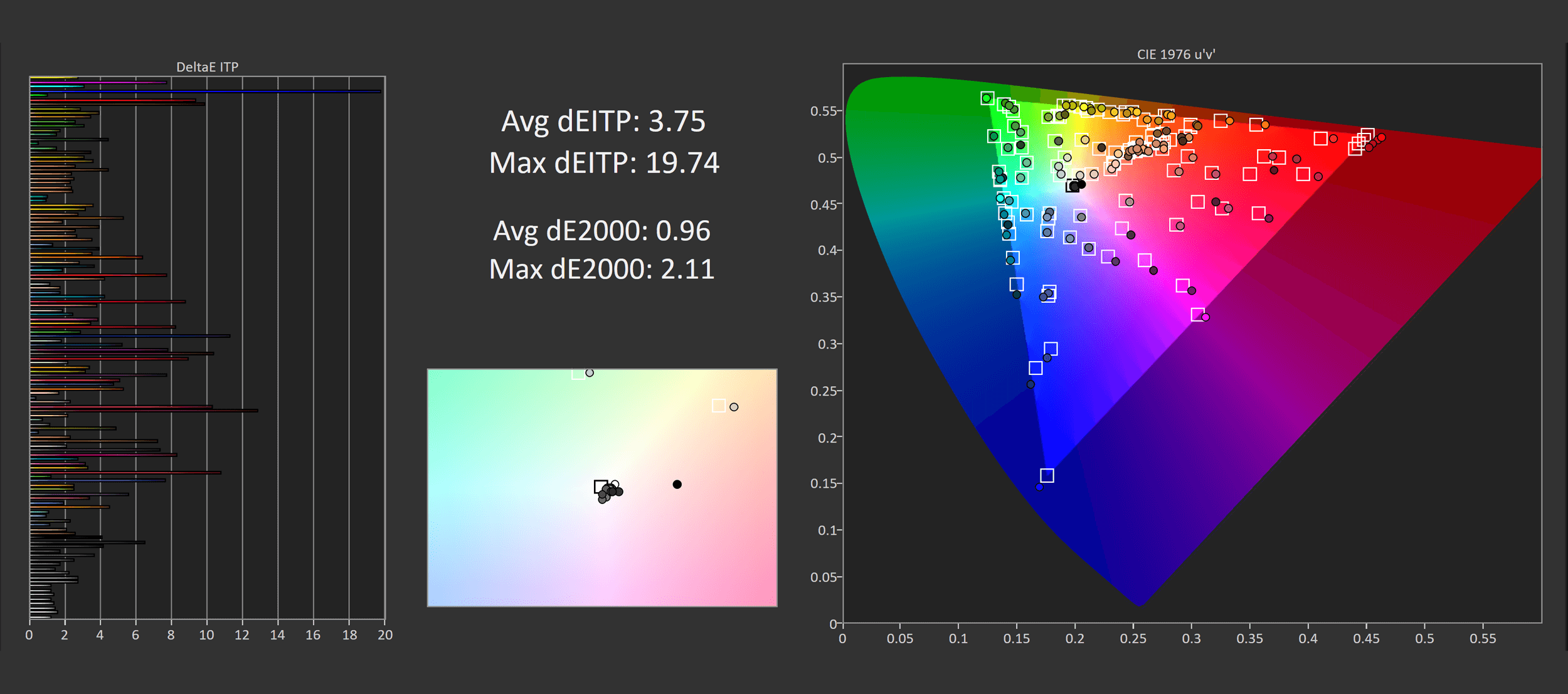 DeltaE ITP

0 2 4 6 8 10 12 14 16 18 20

Avg dEITP: 3.75
Max dEITP: 19.74

Avg dE2000: 0.96
Max dE2000: 2.11

CIE 1976 u'v'

0.55
0.5
0.45
0.4
0.35
0.3
0.25
0.2
0.15
0.1
0.05
0

0 0.05 0.1 0.15 0.2 0.25 0.3 0.35 0.4 0.45 0.5 0.55